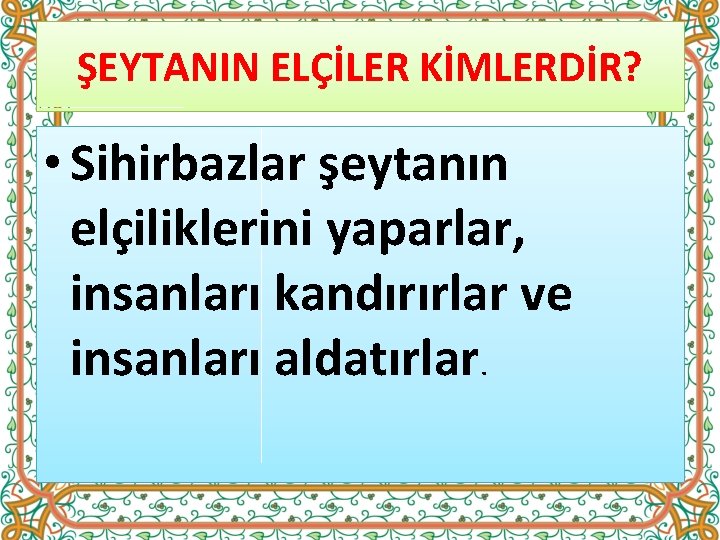 ŞEYTANIN ELÇİLER KİMLERDİR?

• Sihirbazlar şeytanın elçiliklerini yaparlar, insanları kandırırlar ve insanları aldatırlar.